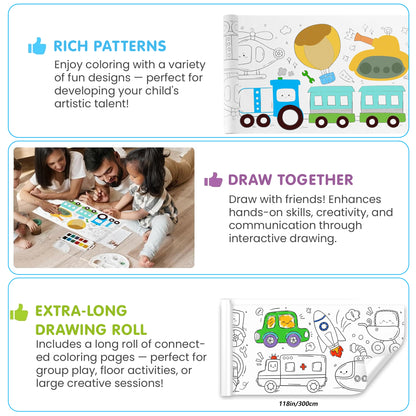 RICH PATTERNS

Enjoy coloring with a variety of fun designs — perfect for developing your child's artistic talent!

DRAW TOGETHER

Draw with friends! Enhances hands-on skills, creativity, and communication through interactive drawing.

EXTRA-LONG DRAWING ROLL

Includes a long roll of connected coloring pages — perfect for group play, floor activities, or large creative sessions!

118in/300cm